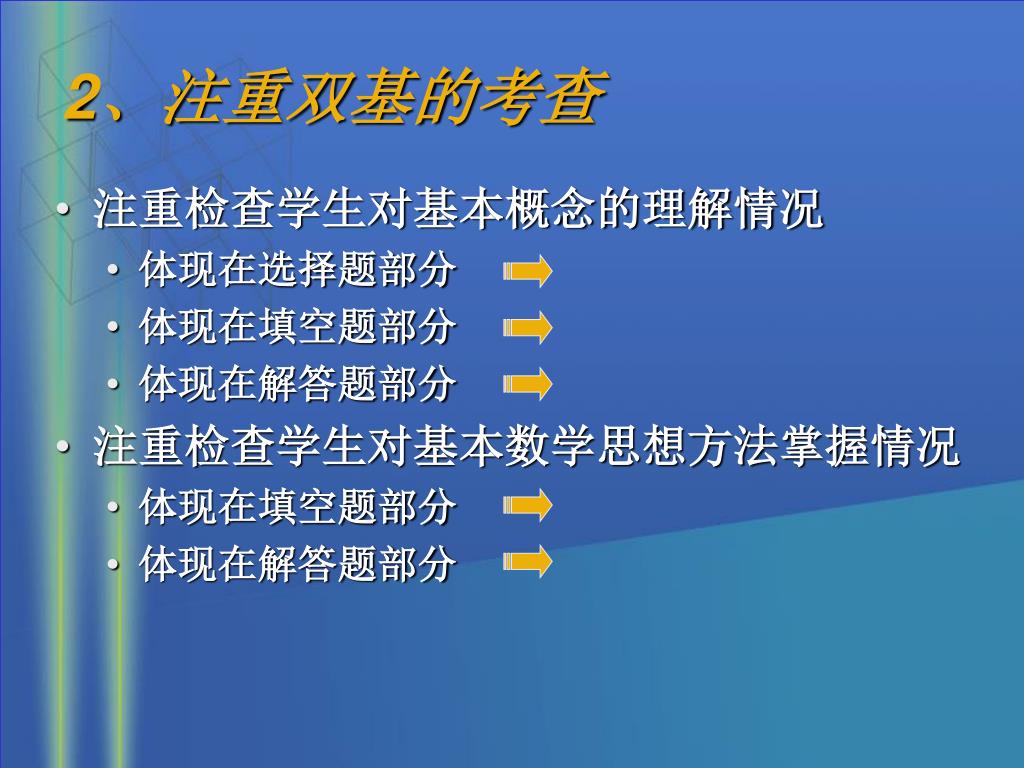 2、注重双基的考查

• 注重检查学生对基本概念的理解情况
  • 体现在选择题部分
  • 体现在填空题部分
  • 体现在解答题部分
• 注重检查学生对基本数学思想方法掌握情况
  • 体现在填空题部分
  • 体现在解答题部分